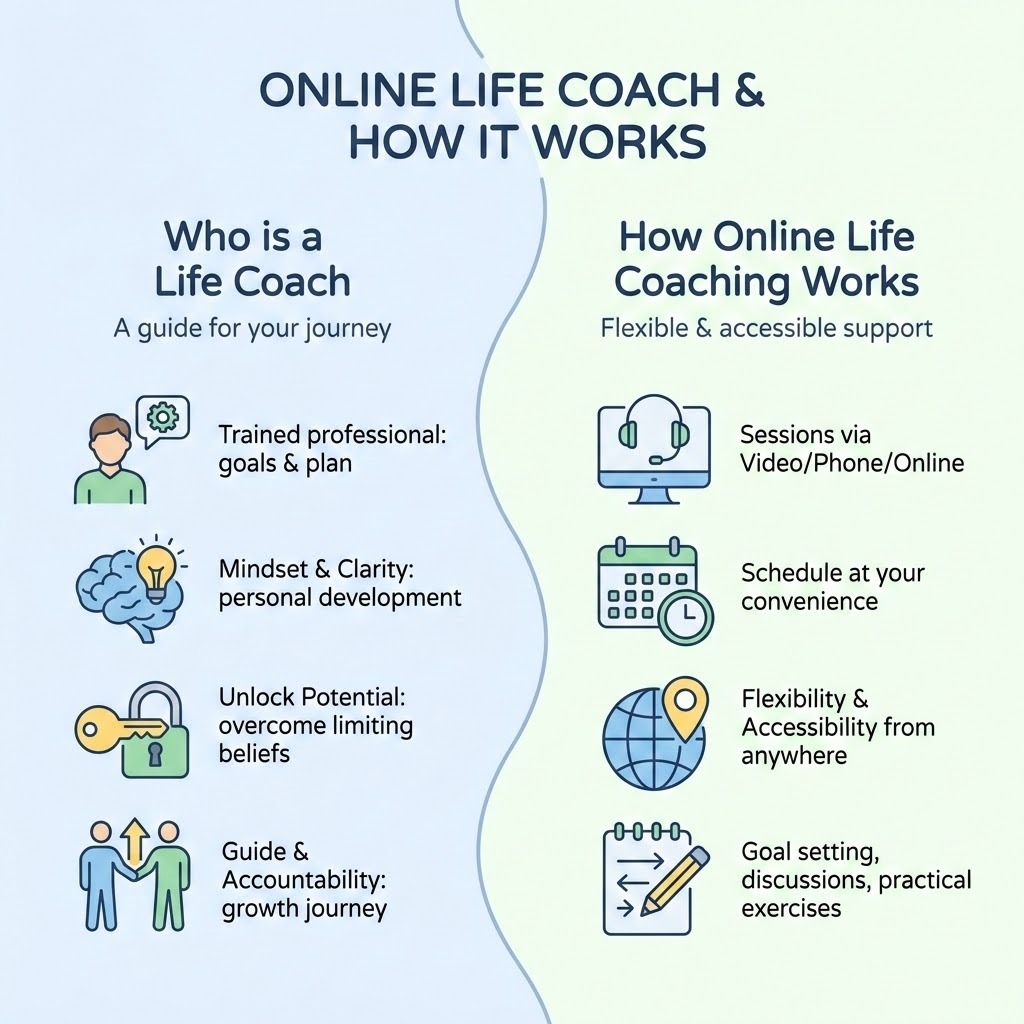 ONLINE LIFE COACH & HOW IT WORKS

Who is a Life Coach

A guide for your journey

Trained professional: goals & plan

Mindset & Clarity: personal development

Unlock Potential: overcome limiting beliefs

Guide & Accountability: growth journey

How Online Life Coaching Works

Flexible & accessible support

Sessions via Video/Phone/Online

Schedule at your convenience

Flexibility & Accessibility from anywhere

Goal setting, discussions, practical exercises